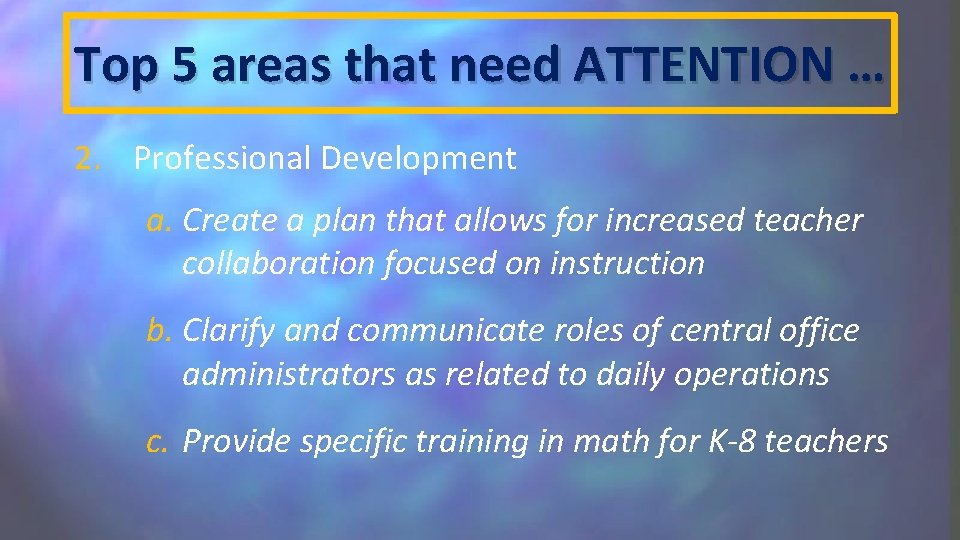 Top 5 areas that need ATTENTION …

2. Professional Development

a. Create a plan that allows for increased teacher collaboration focused on instruction

b. Clarify and communicate roles of central office administrators as related to daily operations

c. Provide specific training in math for K-8 teachers